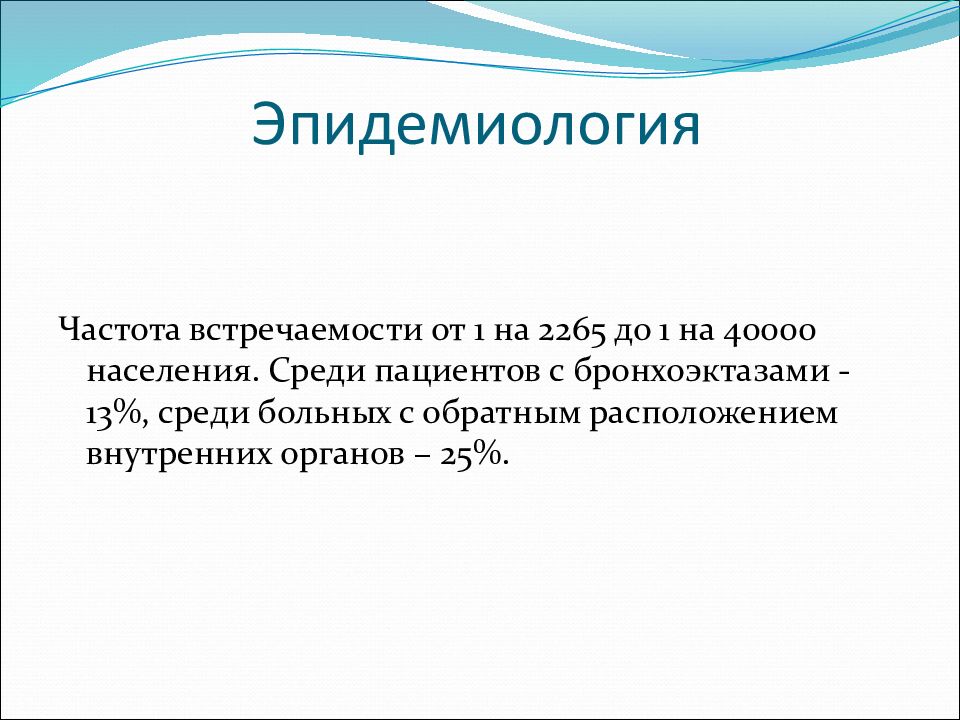 Эпидемиология

Частота встречаемости от 1 на 2265 до 1 на 40000 населения. Среди пациентов с бронхоэктазами - 13%, среди больных с обратным расположением внутренних органов – 25%.